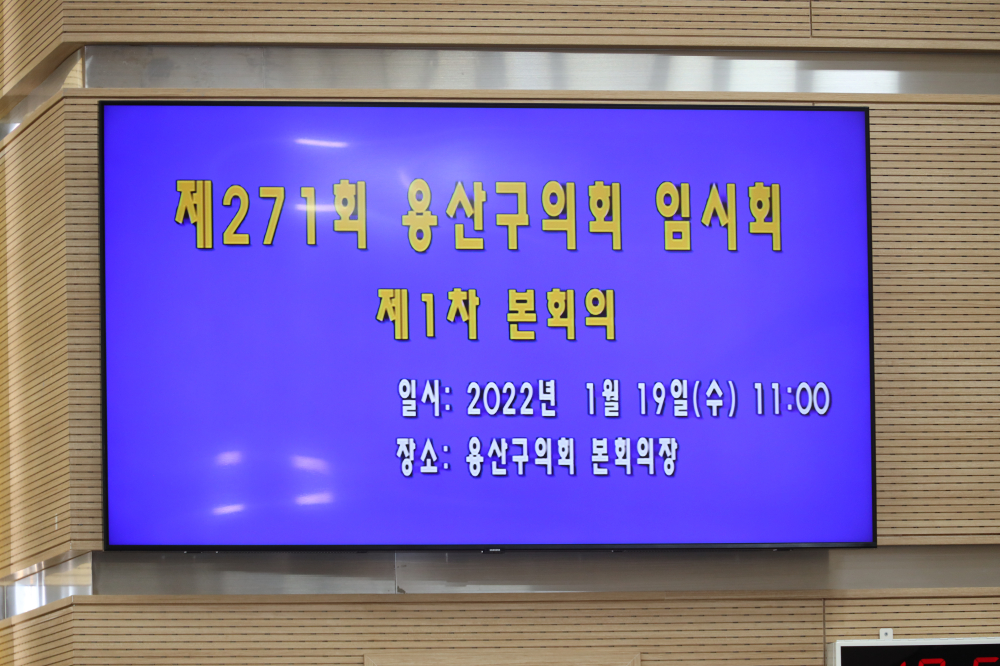 제271회 용산구의회 임시회

제1차 본회의

일시: 2022년 1월 19일(수) 11:00

장소: 용산구의회 본회의장